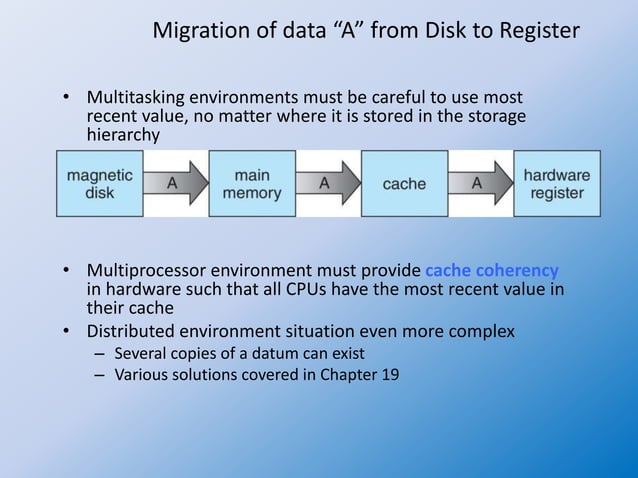 Migration of data “A” from Disk to Register

• Multitasking environments must be careful to use most recent value, no matter where it is stored in the storage hierarchy

magnetic disk
A
main memory
A
cache
A
hardware register

• Multiprocessor environment must provide cache coherency in hardware such that all CPUs have the most recent value in their cache

• Distributed environment situation even more complex
– Several copies of a datum can exist
– Various solutions covered in Chapter 19